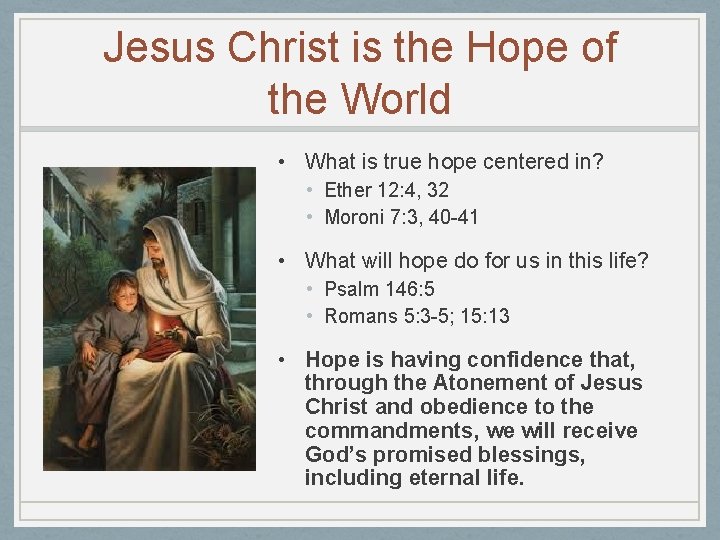 Jesus Christ is the Hope of the World

• What is true hope centered in?
  • Ether 12:4, 32
  • Moroni 7:3, 40-41

• What will hope do for us in this life?
  • Psalm 146:5
  • Romans 5:3-5; 15:13

• Hope is having confidence that, through the Atonement of Jesus Christ and obedience to the commandments, we will receive God's promised blessings, including eternal life.